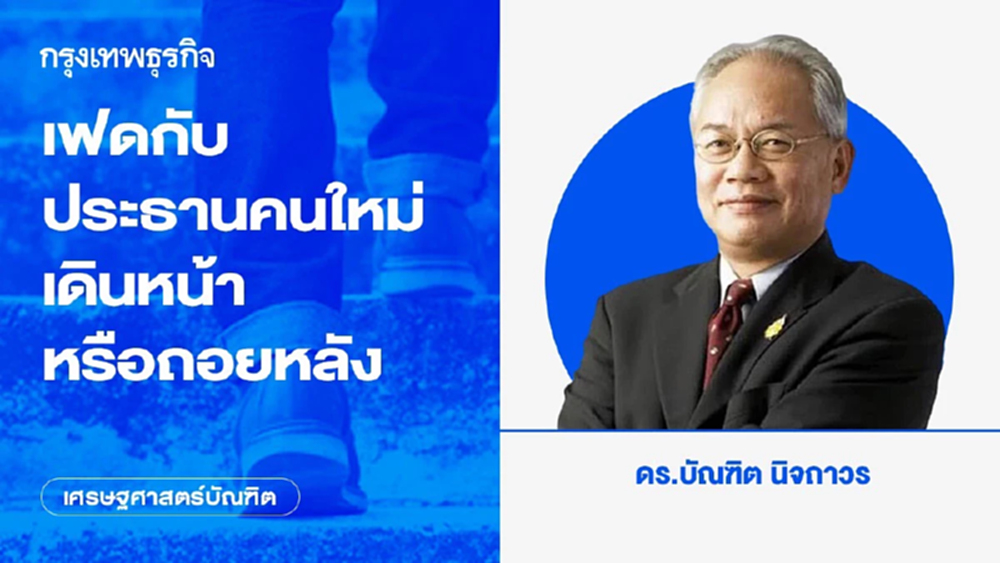 กรุงเทพธุรกิจ

เฟดกับ
ประธานคนใหม่
เดินหน้า
หรือถอยหลัง

เศรษฐศาสตร์บัณฑิต

ดร.บัณฑิต นิจถาวร